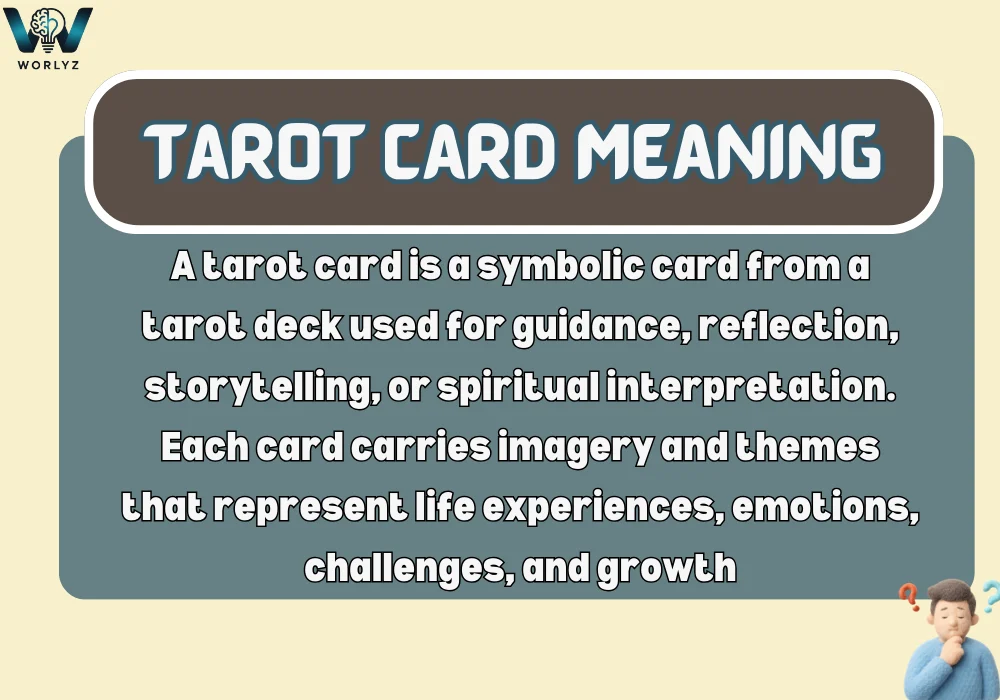 W
WORLYZ

TAROT CARD MEANING

A tarot card is a symbolic card from a tarot deck used for guidance, reflection, storytelling, or spiritual interpretation. Each card carries imagery and themes that represent life experiences, emotions, challenges, and growth

? ?